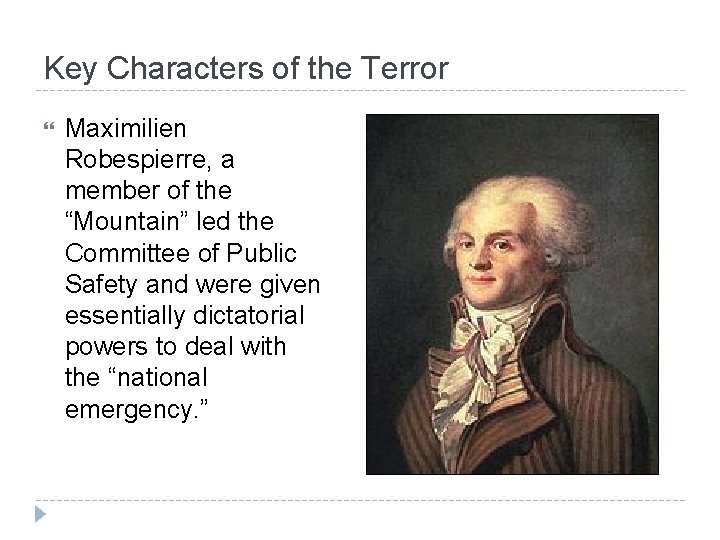 Key Characters of the Terror

Maximilien Robespierre, a member of the “Mountain” led the Committee of Public Safety and were given essentially dictatorial powers to deal with the “national emergency.”